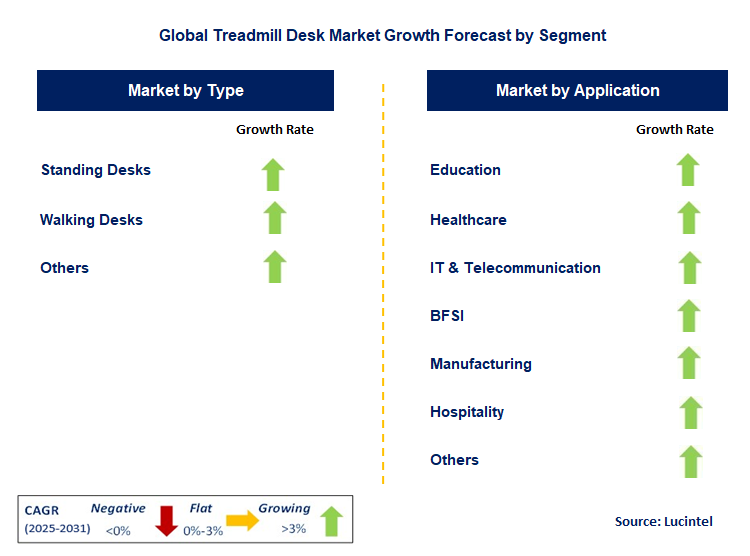 Global Treadmill Desk Market Growth Forecast by Segment

Market by Type

Growth Rate

Standing Desks

Walking Desks

Others

Market by Application

Growth Rate

Education

Healthcare

IT & Telecommunication

BFSI

Manufacturing

Hospitality

Others

CAGR (2025-2031) Negative <0% Flat 0%-3% Growing >3%

Source: Lucintel